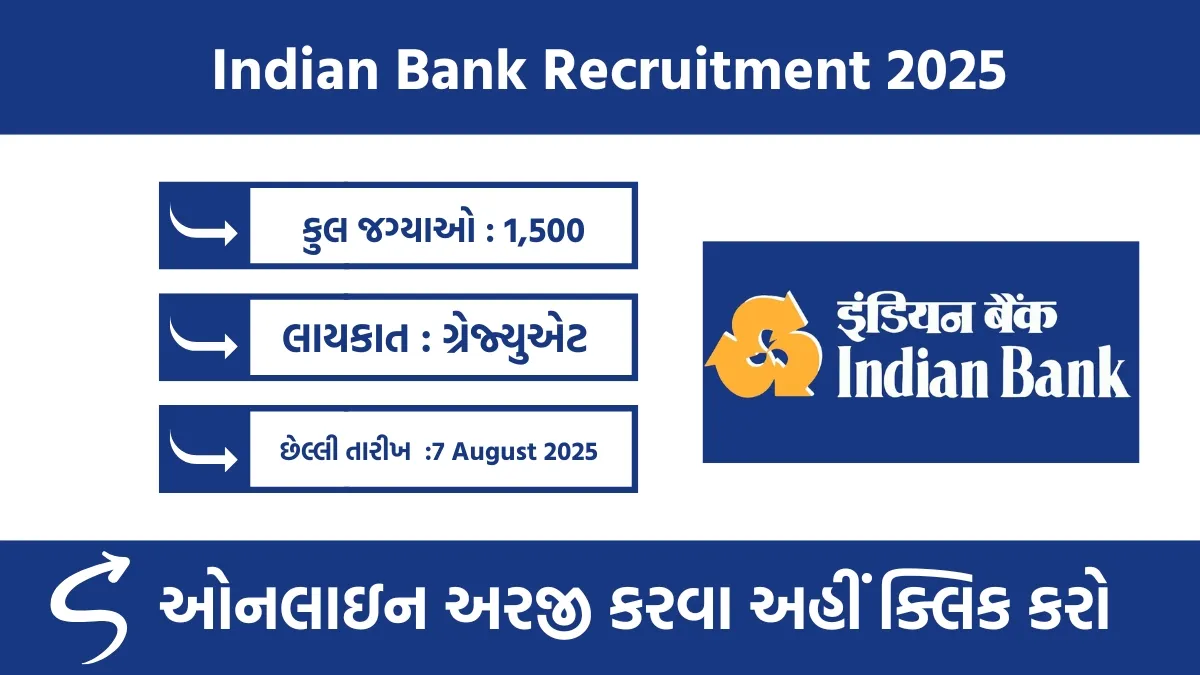 Indian Bank Recruitment 2025

કુલ જગ્યાઓ : 1,500

લાયકાત : ગ્રેજ્યુએટ

છેલ્લી તારીખ :7 August 2025

इंडियन बैंक
Indian Bank

ઓનલાઇન અરજી કરવા અહીં ક્લિક કરો